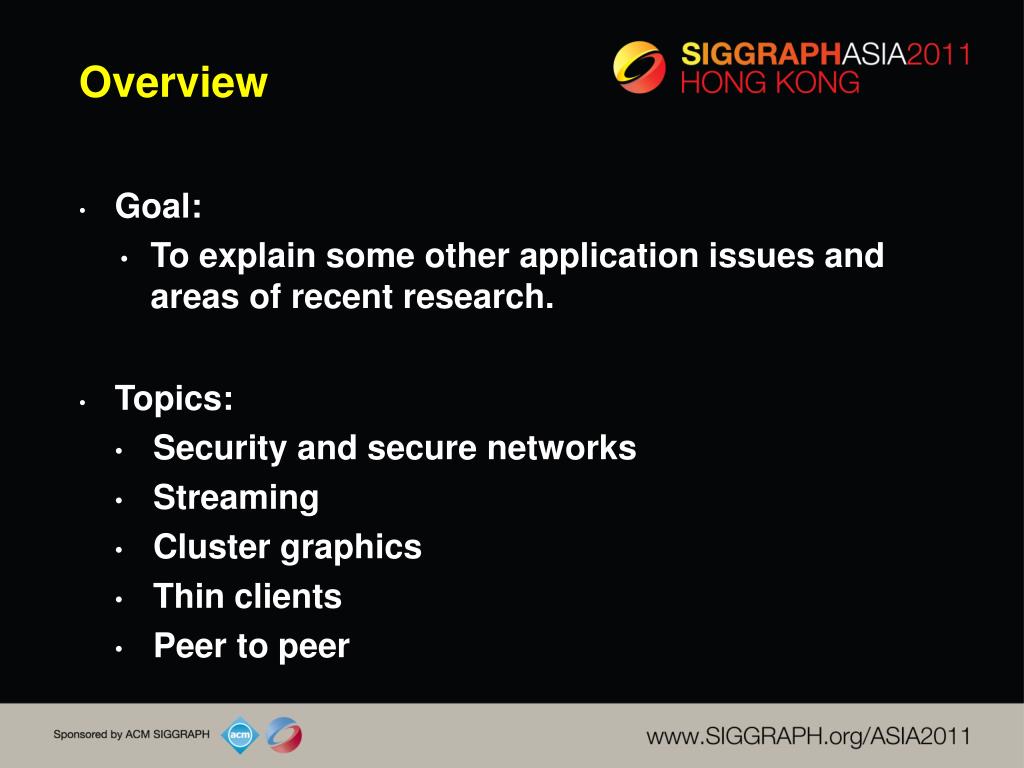 Overview

SIGGRAPHASIA2011
HONG KONG

• Goal:
• To explain some other application issues and areas of recent research.

• Topics:
• Security and secure networks
• Streaming
• Cluster graphics
• Thin clients
• Peer to peer

Sponsored by ACM SIGGRAPH

acm

www.SIGGRAPH.org/ASIA2011